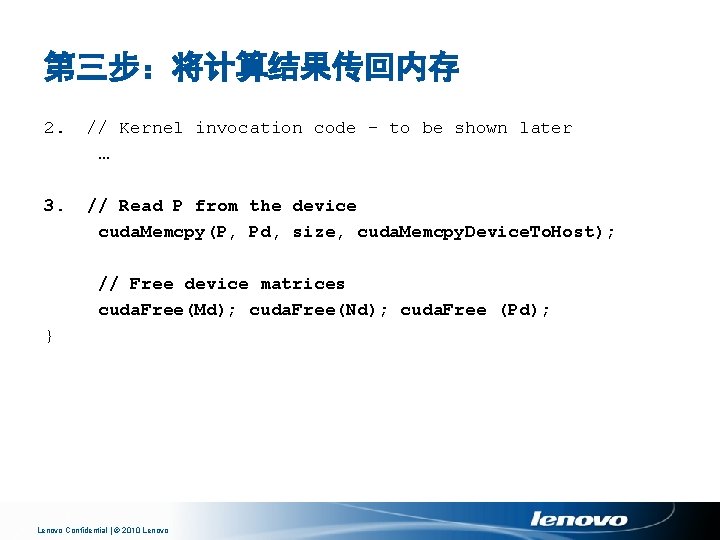 第三步：将计算结果传回内存

2. // Kernel invocation code – to be shown later
…

3. // Read P from the device
cudaMemcpy(P, Pd, size, cudaMemcpyDeviceToHost);

// Free device matrices
cudaFree(Md); cudaFree(Nd); cudaFree (Pd);
}

Lenovo Confidential | © 2010 Lenovo

lenovo